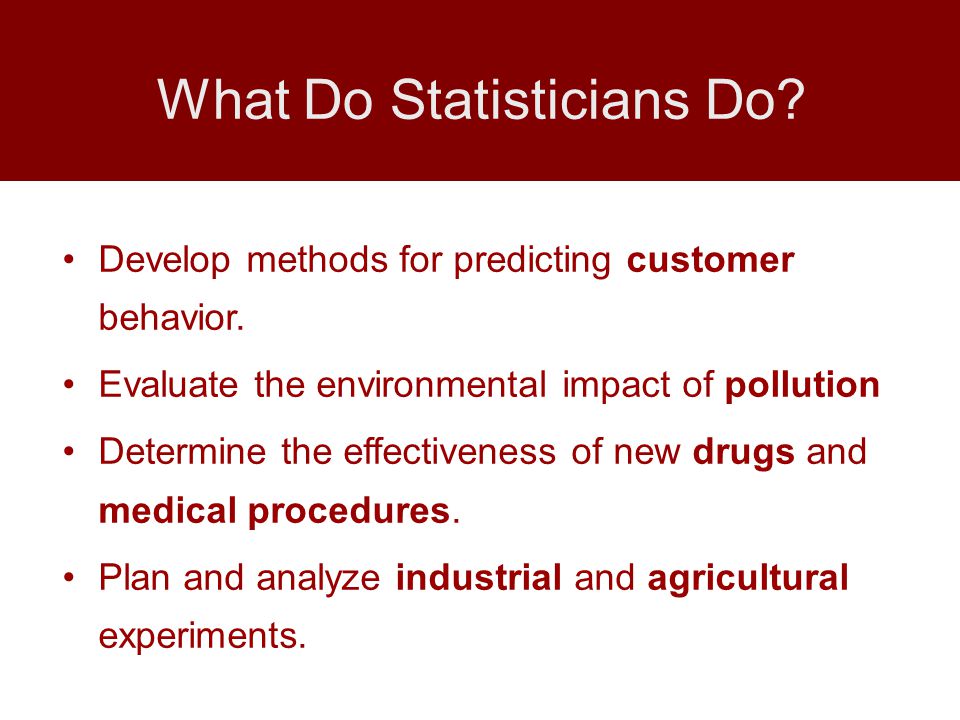 What Do Statisticians Do?

• Develop methods for predicting customer behavior.
• Evaluate the environmental impact of pollution
• Determine the effectiveness of new drugs and medical procedures.
• Plan and analyze industrial and agricultural experiments.